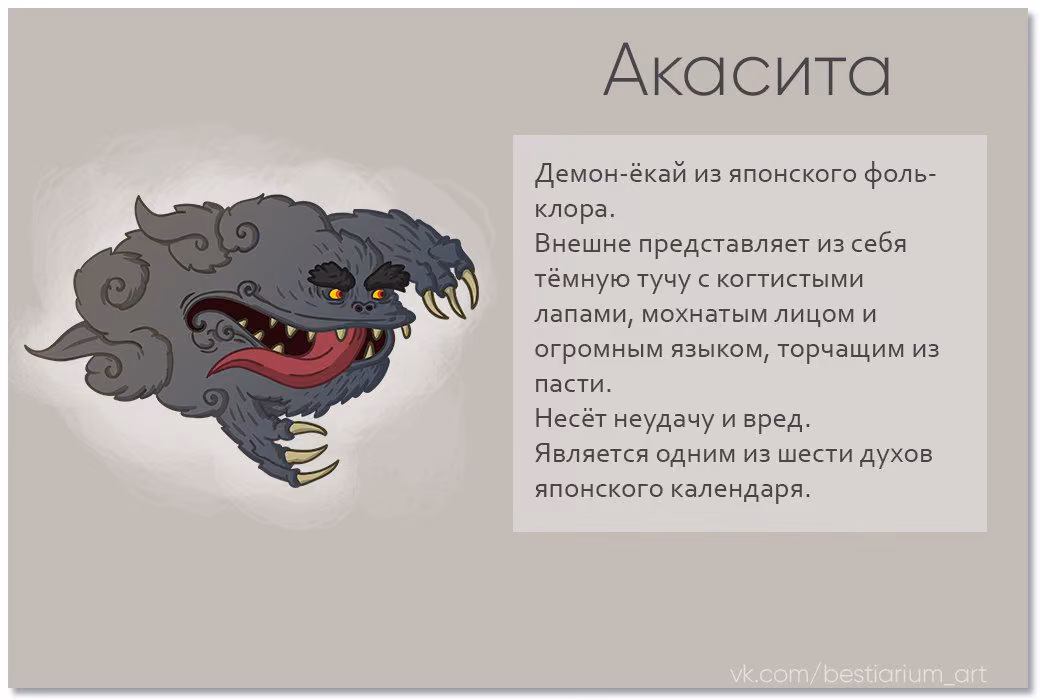 Акасита

Демон-ёкай из японского фольклора.
Внешне представляет из себя тёмную тучу с когтистыми лапами, мохнатым лицом и огромным языком, торчащим из пасти.
Несёт неудачу и вред.
Является одним из шести духов японского календаря.

vk.com/bestiarium_art